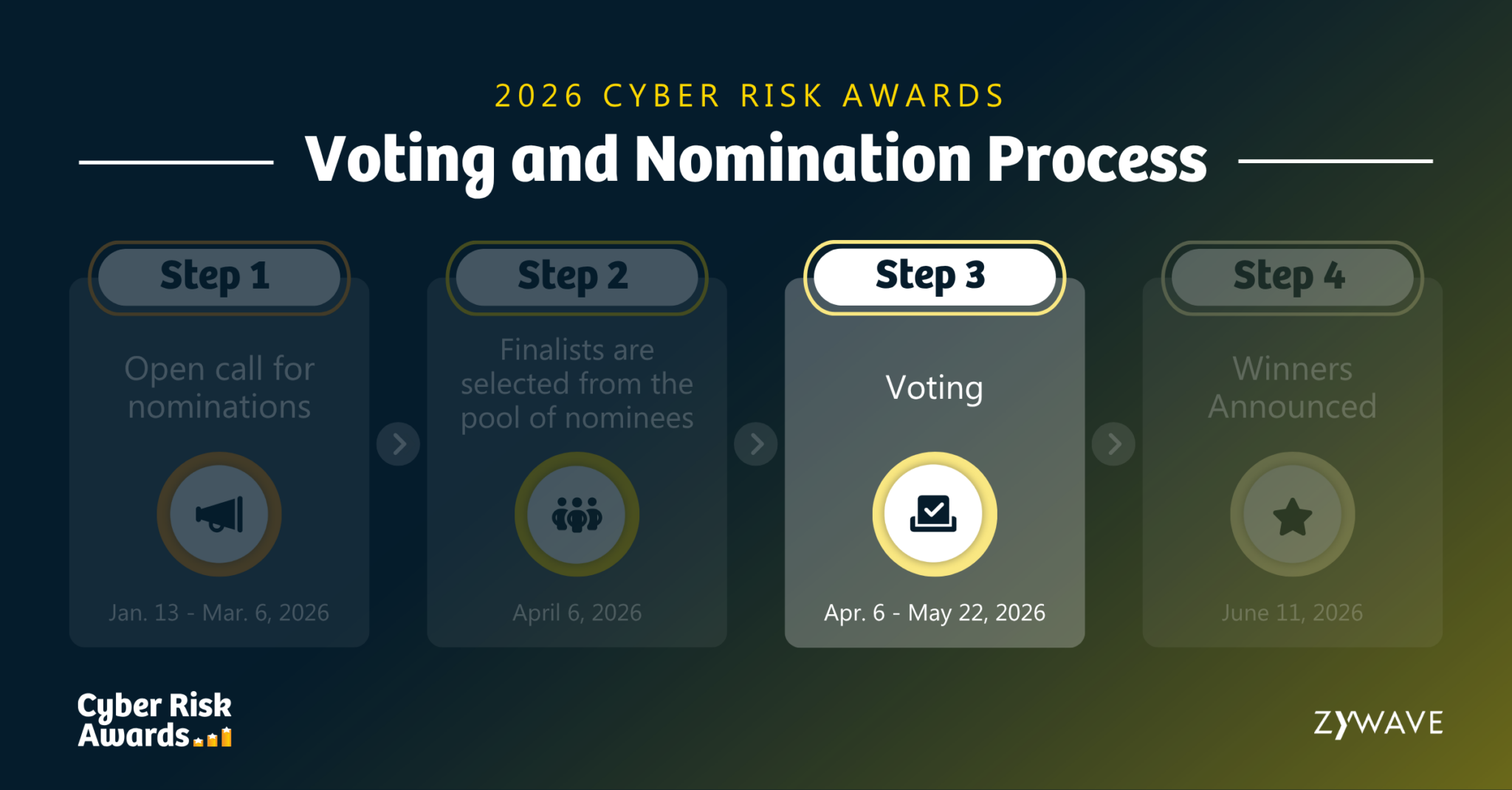 2026 CYBER RISK AWARDS

Voting and Nomination Process

Step 1

Open call for nominations

Jan. 13 - Mar. 6, 2026

Step 2

Finalists are selected from the pool of nominees

April 6, 2026

Step 3

Voting

Apr. 6 - May 22, 2026

Step 4

Winners Announced

June 11, 2026

Cyber Risk Awards

ZYWAVE